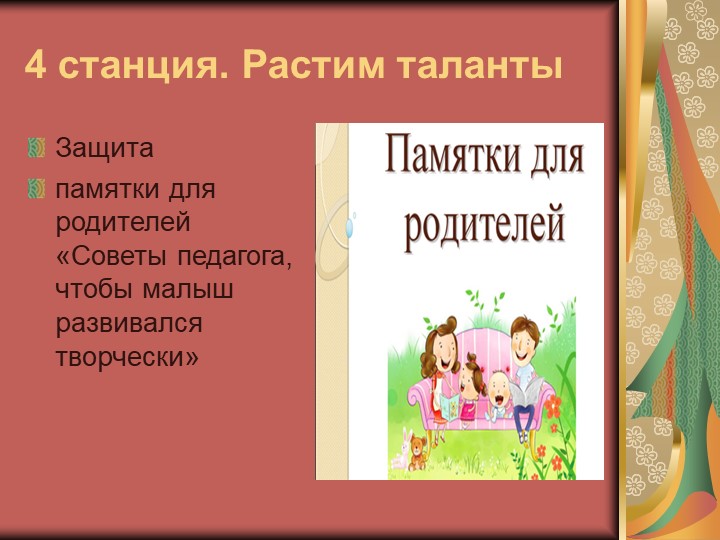 4 станция. Растим таланты

Защита

памятки для родителей «Советы педагога, чтобы малыш развивался творчески»

Памятки для родителей